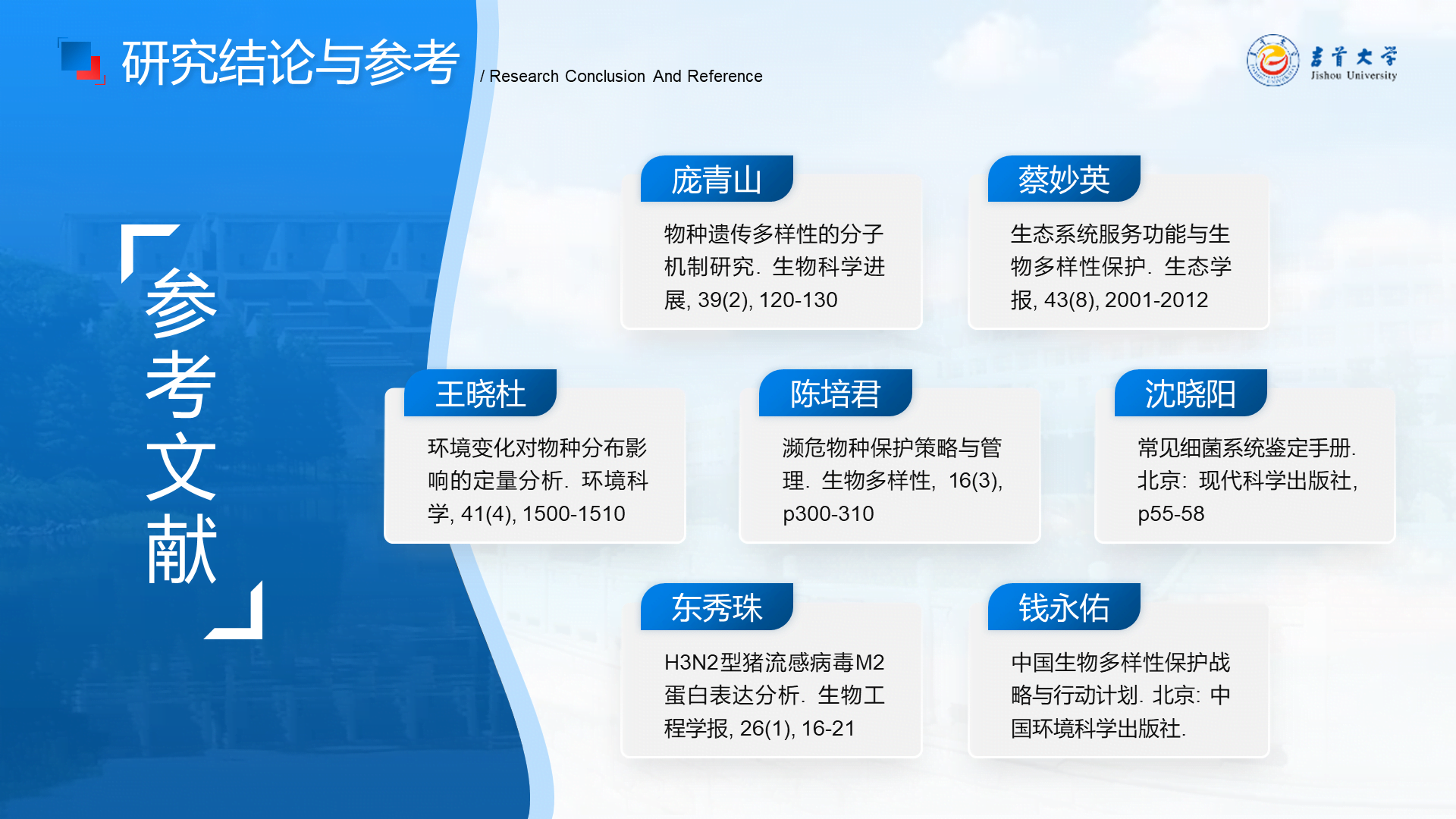 研究结论与参考 / Research Conclusion And Reference

吉首大学
Jishou University

参考文献

庞青山
物种遗传多样性的分子机制研究. 生物科学进展, 39(2), 120-130

蔡妙英
生态系统服务功能与生物多样性保护. 生态学报, 43(8), 2001-2012

王晓杜
环境变化对物种分布影响的定量分析. 环境科学, 41(4), 1500-1510

陈培君
濒危物种保护策略与管理. 生物多样性, 16(3), p300-310

沈晓阳
常见细菌系统鉴定手册. 北京: 现代科学出版社, p55-58

东秀珠
H3N2型猪流感病毒M2蛋白表达分析. 生物工程学报, 26(1), 16-21

钱永佑
中国生物多样性保护战略与行动计划. 北京: 中国环境科学出版社.